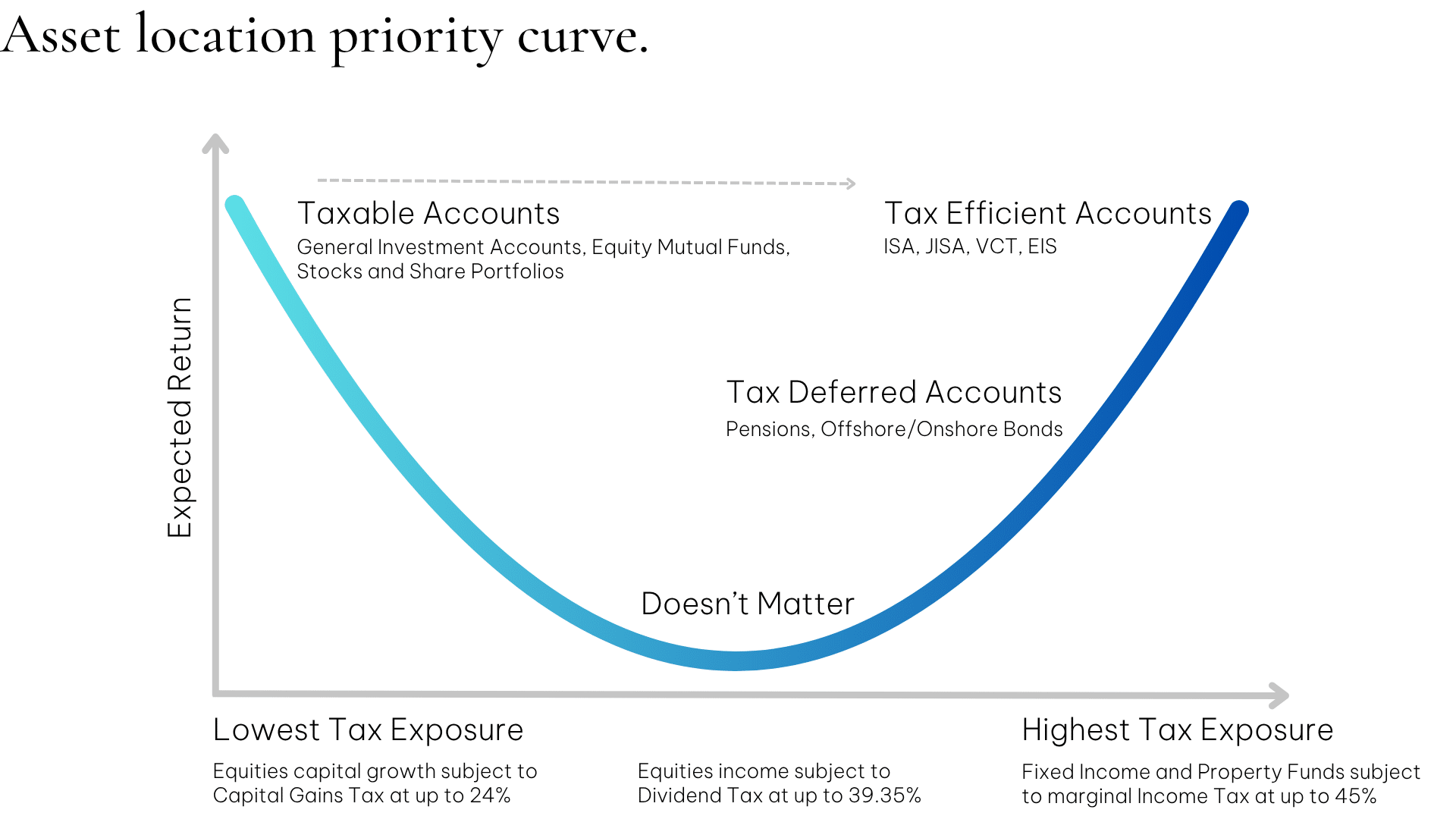 Asset location priority curve.

Expected Return

Taxable Accounts
General Investment Accounts, Equity Mutual Funds, Stocks and Share Portfolios

Tax Efficient Accounts
ISA, JISA, VCT, EIS

Tax Deferred Accounts
Pensions, Offshore/Onshore Bonds

Doesn't Matter

Lowest Tax Exposure
Equities capital growth subject to Capital Gains Tax at up to 24%

Equities income subject to Dividend Tax at up to 39.35%

Highest Tax Exposure
Fixed Income and Property Funds subject to marginal Income Tax at up to 45%